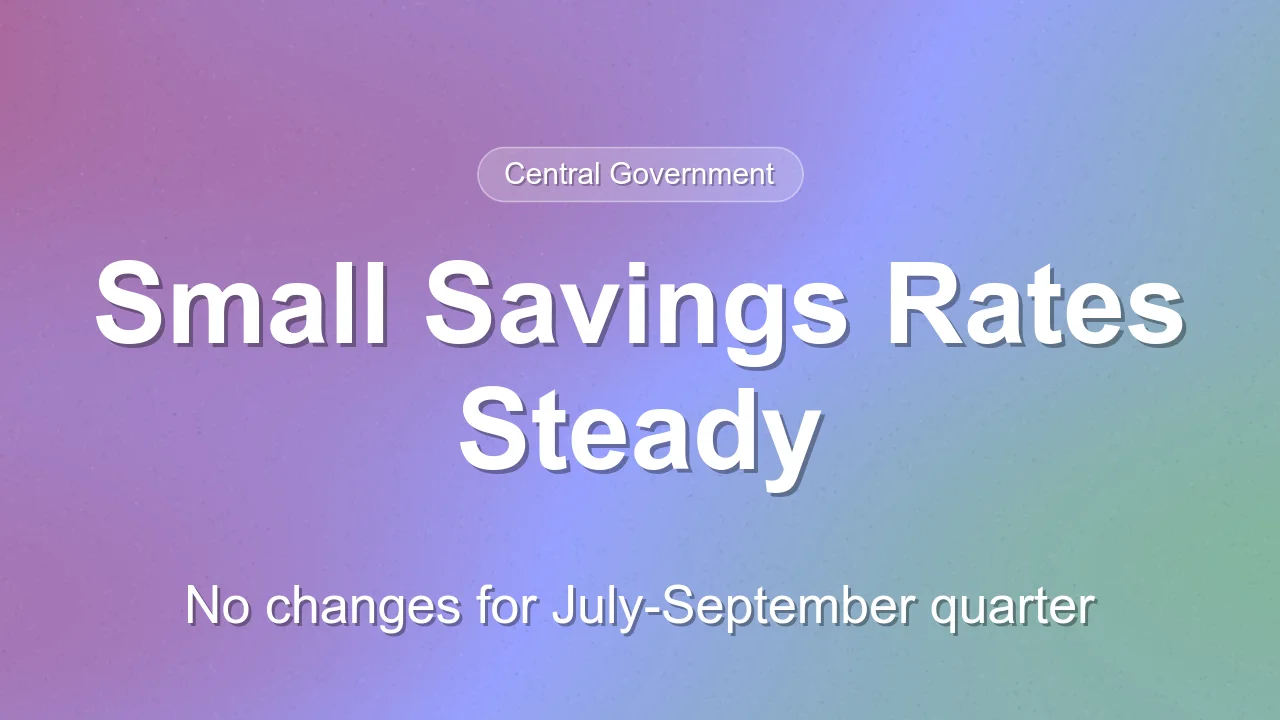 Central Government

Small Savings Rates Steady

No changes for July-September quarter